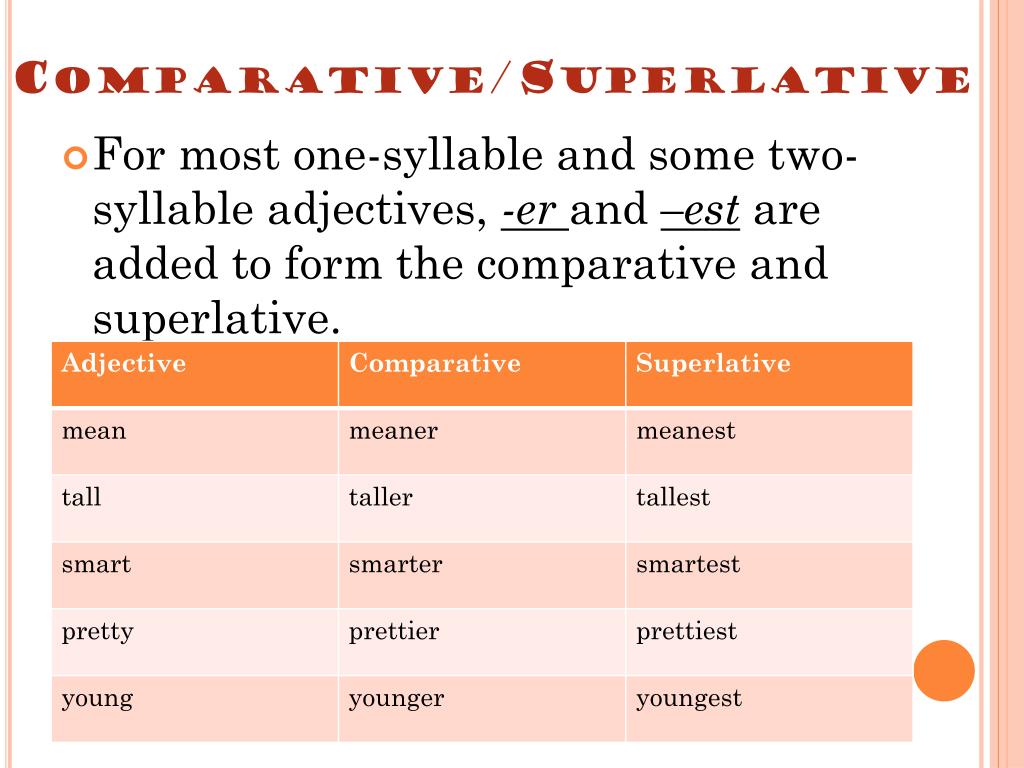 COMPARATIVE/SUPERLATIVE

For most one-syllable and some two-syllable adjectives, -er and –est are added to form the comparative and superlative.

| Adjective | Comparative | Superlative |
|---|---|---|
| mean | meaner | meanest |
| tall | taller | tallest |
| smart | smarter | smartest |
| pretty | prettier | prettiest |
| young | younger | youngest |